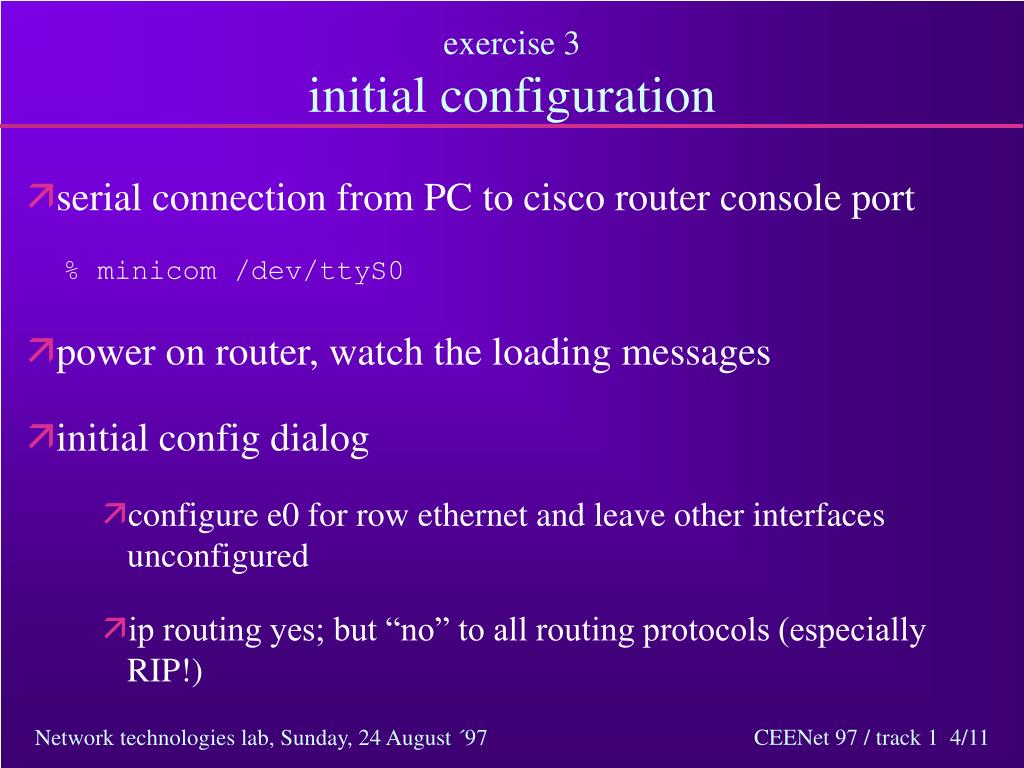 exercise 3
initial configuration

serial connection from PC to cisco router console port

% minicom /dev/ttyS0

power on router, watch the loading messages

initial config dialog

configure e0 for row ethernet and leave other interfaces unconfigured

ip routing yes; but “no” to all routing protocols (especially RIP!)

Network technologies lab, Sunday, 24 August ´97

CEENet 97 / track 1 4/11